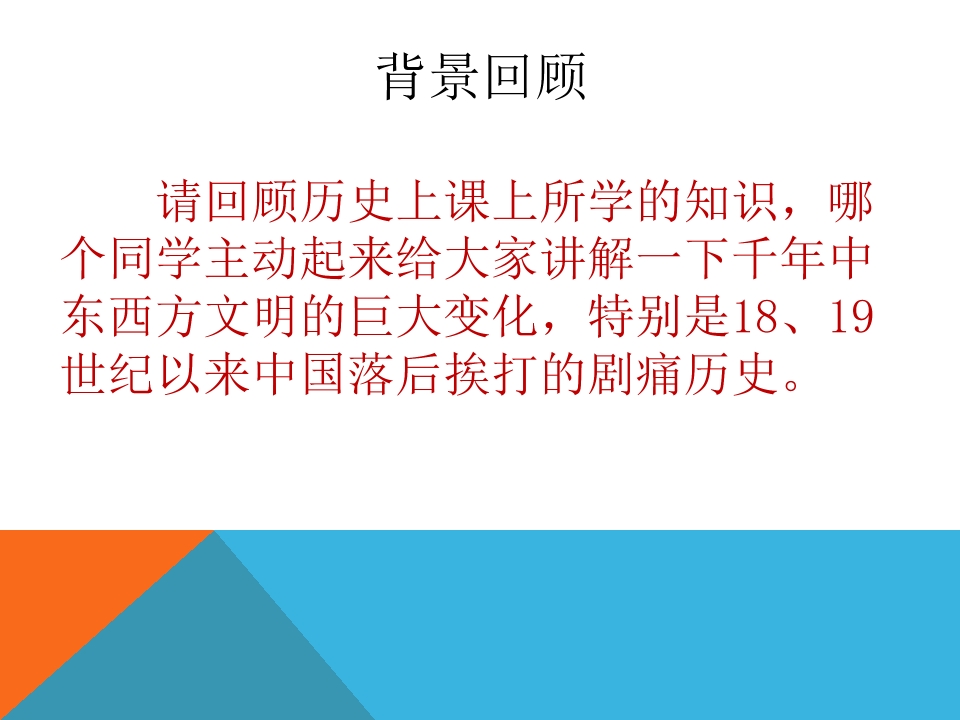 背景回顾

请回顾历史上课上所学的知识，哪个同学主动起来给大家讲解一下千年中东西方文明的巨大变化，特别是18、19世纪以来中国落后挨打的剧痛历史。